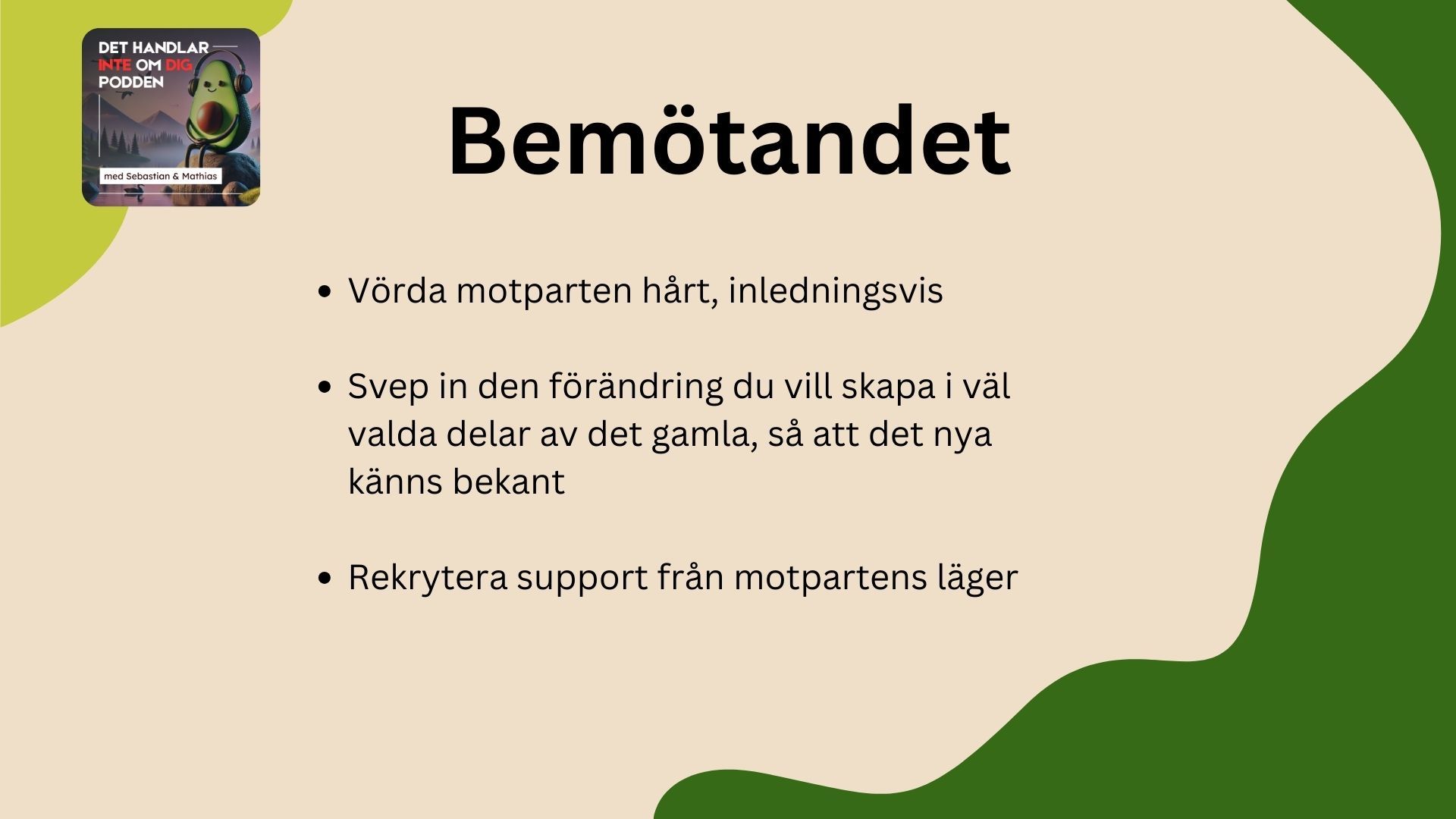 DET HANDLAR INTE OM DIG PODDEN

med Sebastian & Mathias

Bemötandet

• Vörda motparten hårt, inledningsvis

• Svep in den förändring du vill skapa i väl valda delar av det gamla, så att det nya känns bekant

• Rekrytera support från motpartens läger